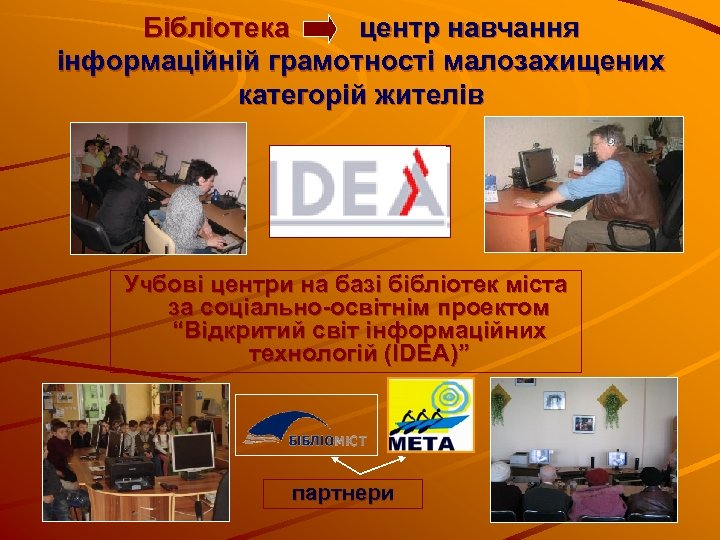 Бібліотека центр навчання інформаційній грамотності малозахищених категорій жителів

IDEA

Учбові центри на базі бібліотек міста за соціально-освітнім проектом "Відкритий світ інформаційних технологій (IDEA)"

БІБЛІОМІСТ

МЕТА

партнери